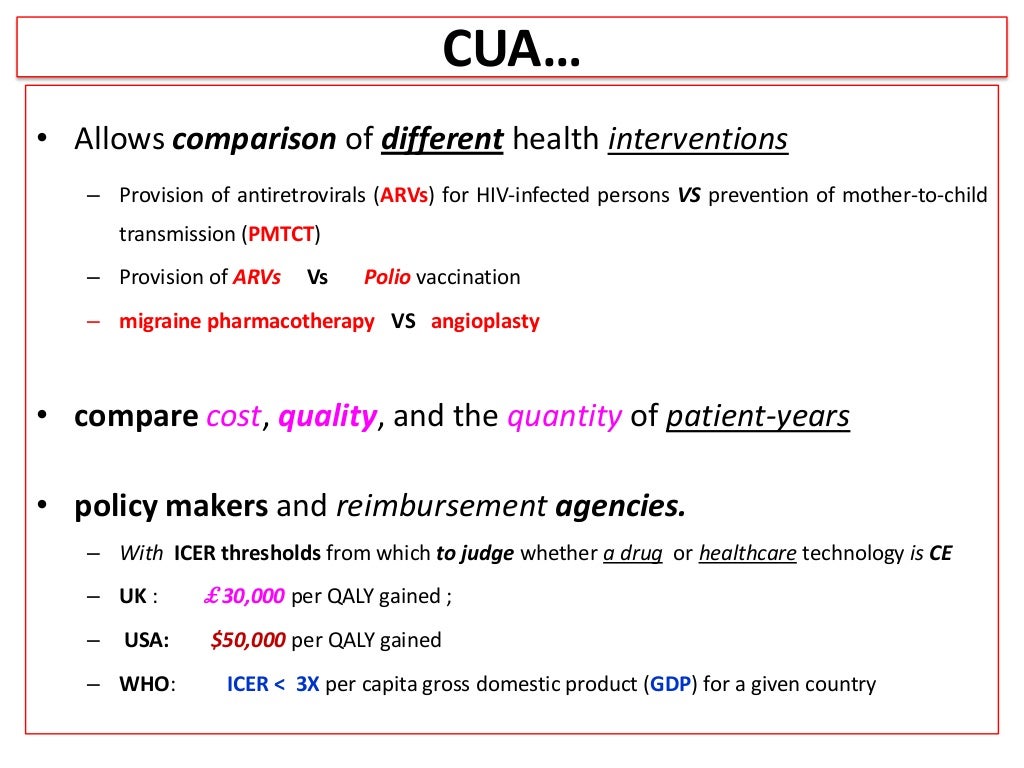 CUA…

• Allows comparison of different health interventions

– Provision of antiretrovirals (ARVs) for HIV-infected persons VS prevention of mother-to-child transmission (PMTCT)

– Provision of ARVs Vs Polio vaccination

– migraine pharmacotherapy VS angioplasty

• compare cost, quality, and the quantity of patient-years

• policy makers and reimbursement agencies.

– With ICER thresholds from which to judge whether a drug or healthcare technology is CE

– UK : £30,000 per QALY gained ;

– USA: $50,000 per QALY gained

– WHO: ICER < 3X per capita gross domestic product (GDP) for a given country